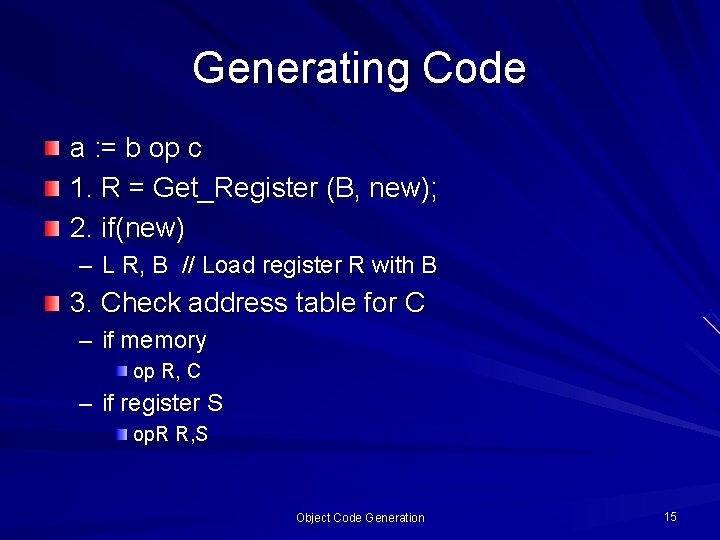 Generating Code

a := b op c

1. R = Get_Register (B, new);

2. if(new)

– L R, B // Load register R with B

3. Check address table for C

– if memory

op R, C

– if register S

opR R,S

Object Code Generation

15